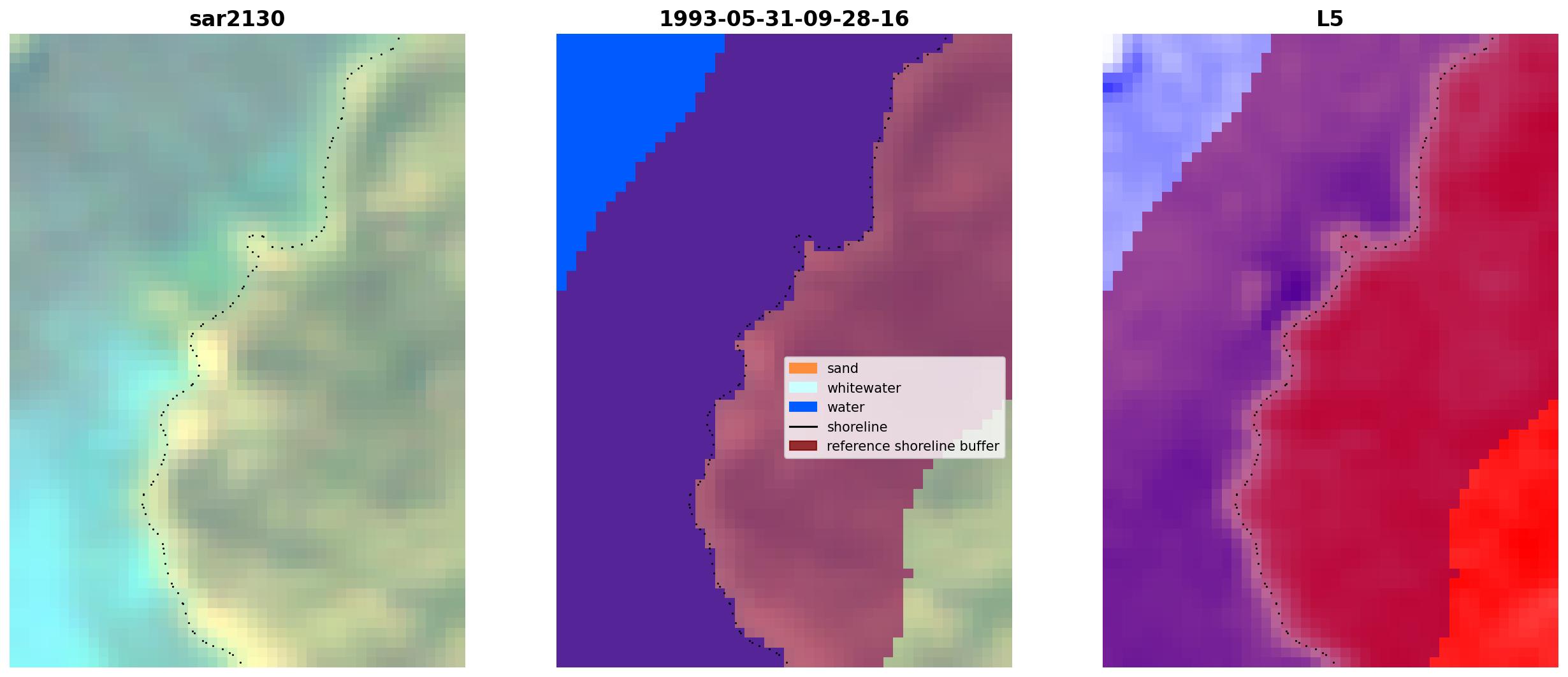 sar2130

1993-05-31-09-28-16

sand
whitewater
water
shoreline
reference shoreline buffer

L5